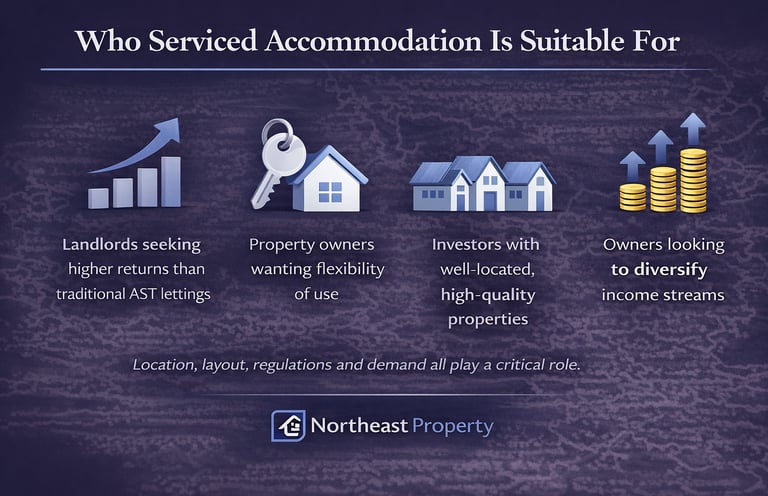 Who Serviced Accommodation Is Suitable For

Landlords seeking higher returns than traditional AST lettings

Property owners wanting flexibility of use

Investors with well-located, high-quality properties

Owners looking to diversify income streams

Location, layout, regulations and demand all play a critical role.

Northeast Property